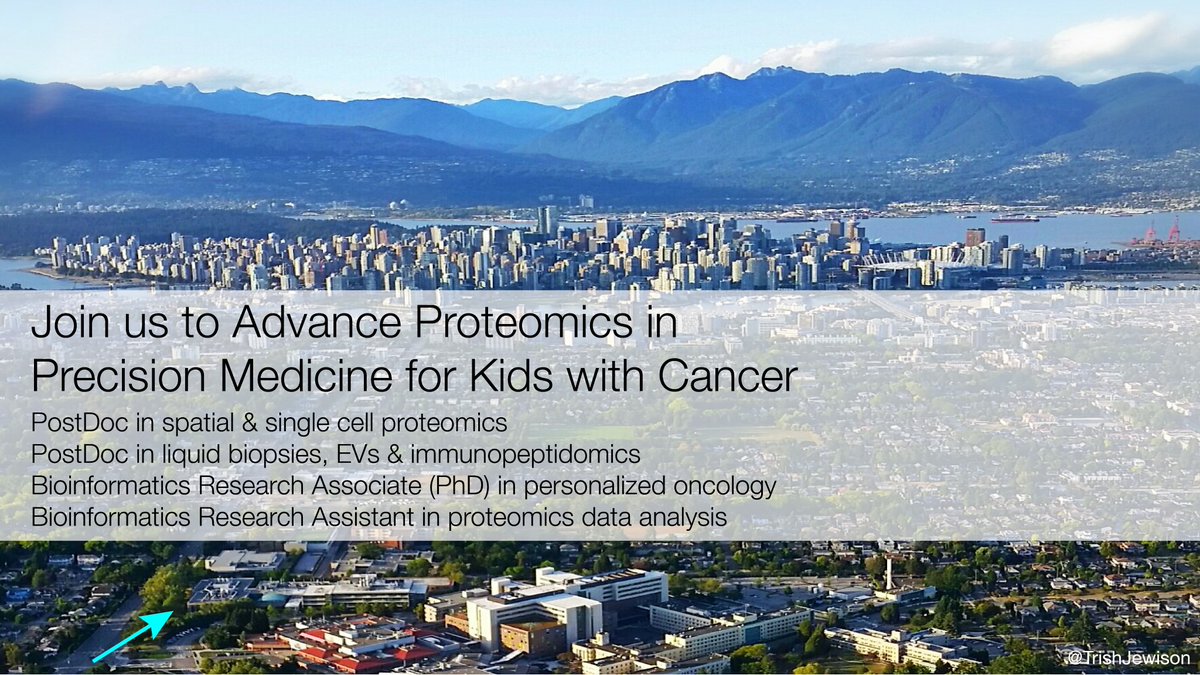 Join us to Advance Proteomics in Precision Medicine for Kids with Cancer

PostDoc in spatial & single cell proteomics
PostDoc in liquid biopsies, EVs & immunopeptidomics
Bioinformatics Research Associate (PhD) in personalized oncology
Bioinformatics Research Assistant in proteomics data analysis

@TrishJewison